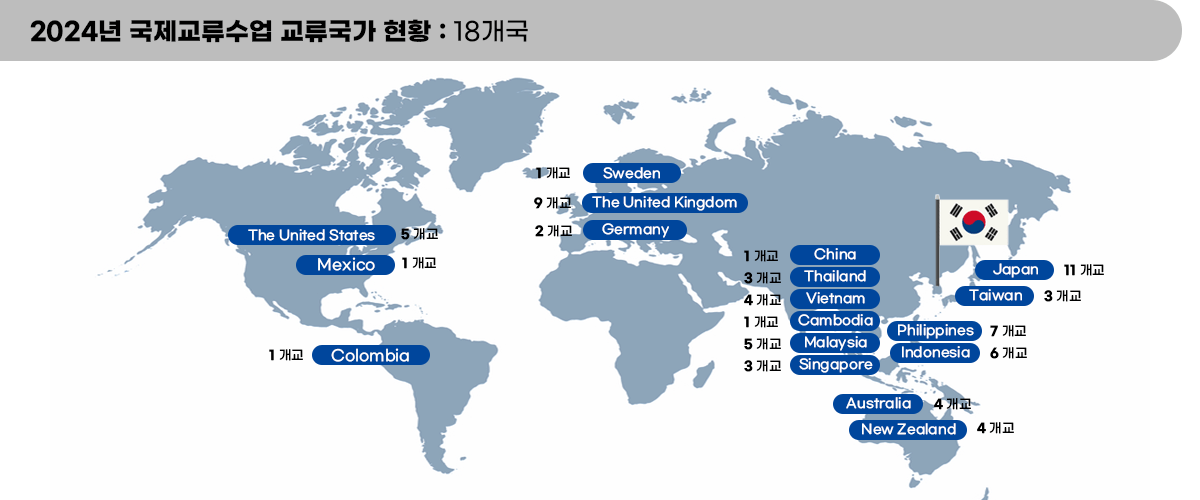 2024년 국제교류수업 교류국가 현황 : 18개국

1 개교 Sweden

9 개교 The United Kingdom

2 개교 Germany

The United States 5 개교

Mexico 1 개교

1 개교 Colombia

1 개교 China

3 개교 Thailand

4 개교 Vietnam

1 개교 Cambodia

5 개교 Malaysia

3 개교 Singapore

Japan 11 개교

Taiwan 3 개교

Philippines 7 개교

Indonesia 6 개교

Australia 4 개교

New Zealand 4 개교